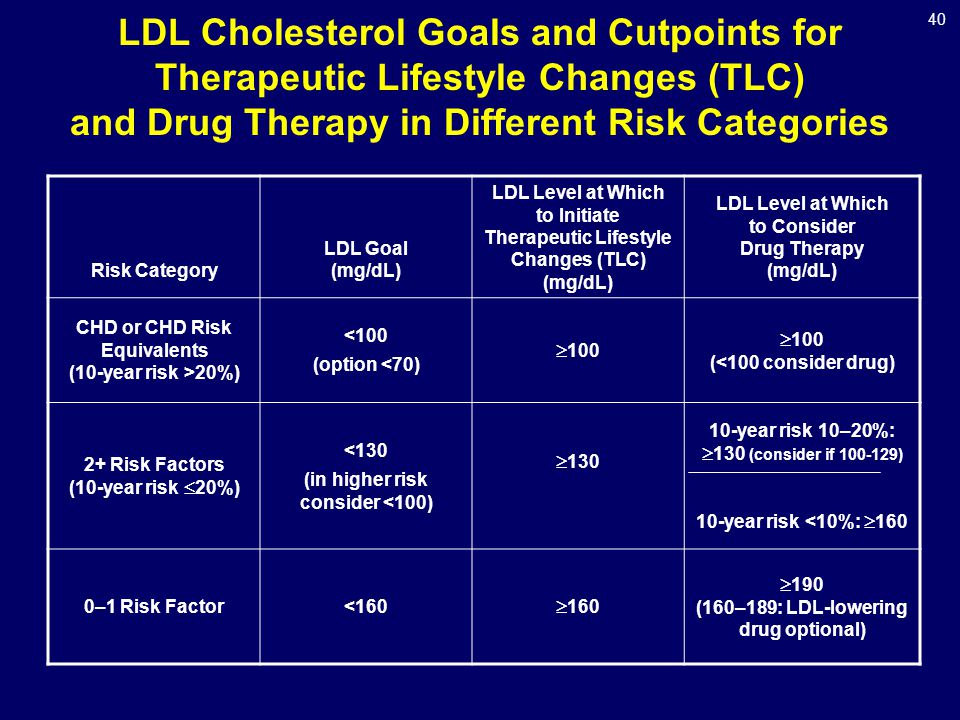 40

LDL Cholesterol Goals and Cutpoints for Therapeutic Lifestyle Changes (TLC) and Drug Therapy in Different Risk Categories

| Risk Category | LDL Goal (mg/dL) | LDL Level at Which to Initiate Therapeutic Lifestyle Changes (TLC) (mg/dL) | LDL Level at Which to Consider Drug Therapy (mg/dL) |
|---|---|---|---|
| CHD or CHD Risk Equivalents (10-year risk >20%) | <100 (option <70) | $\geq$100 | $\geq$100 (<100 consider drug) |
| 2+ Risk Factors (10-year risk $\leq$20%) | <130 (in higher risk consider <100) | $\geq$130 | 10-year risk 10–20%: $\geq$130 (consider if 100-129) 10-year risk <10%: $\geq$160 |
| 0–1 Risk Factor | <160 | $\geq$160 | $\geq$190 (160–189: LDL-lowering drug optional) |